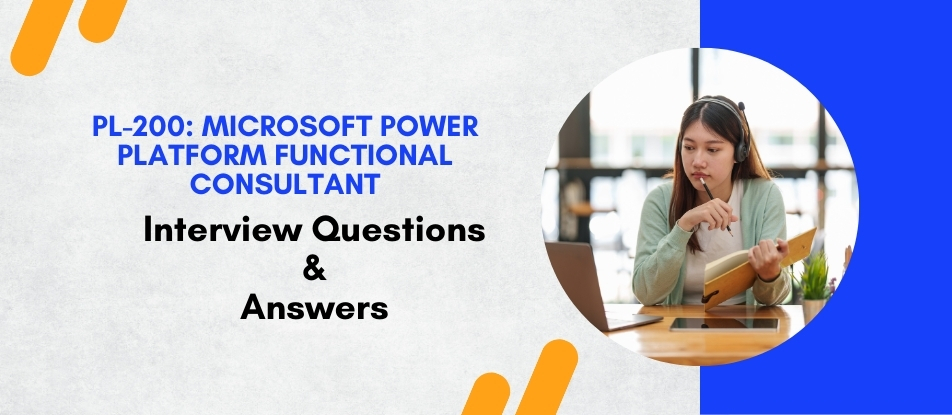 PL-200: MICROSOFT POWER PLATFORM FUNCTIONAL CONSULTANT

Interview Questions & Answers